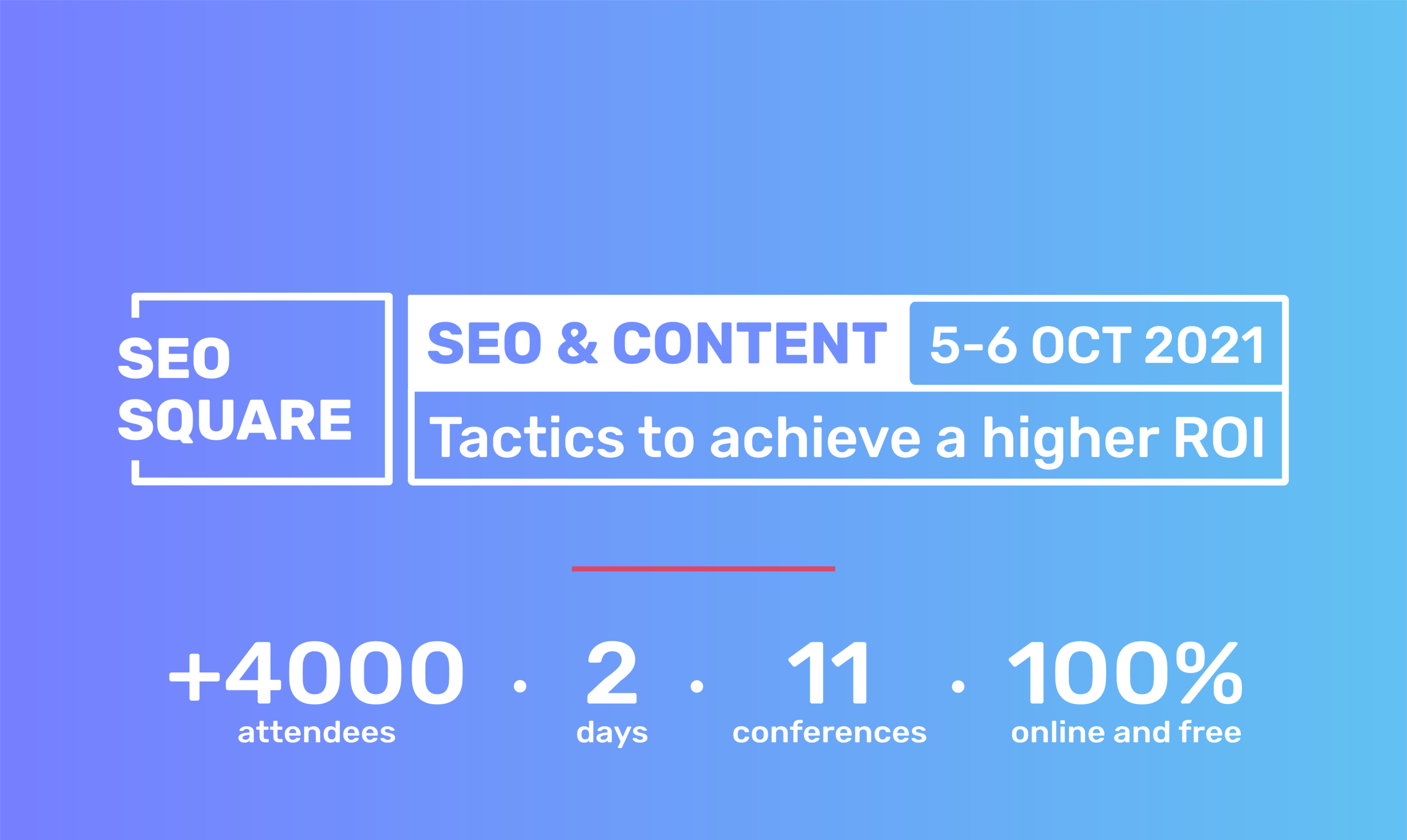 SEO SQUARE

SEO & CONTENT 5-6 OCT 2021

Tactics to achieve a higher ROI

+4000 attendees · 2 days · 11 conferences · 100% online and free